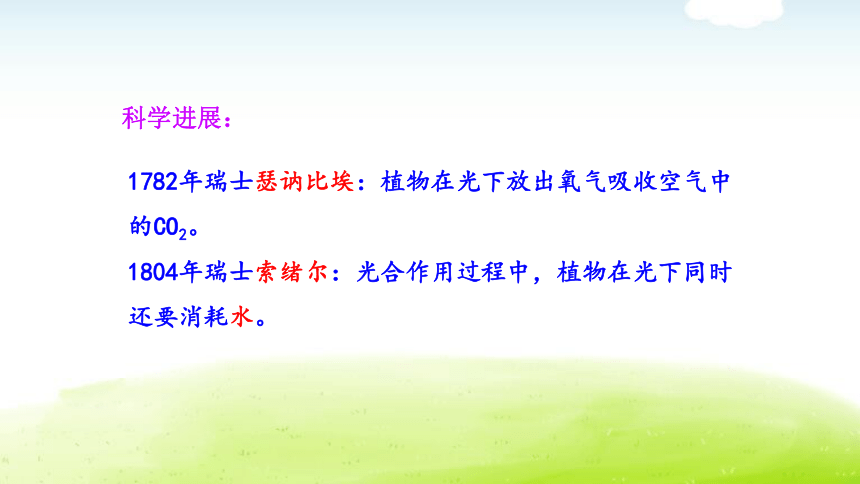 科学进展：

1782年瑞士瑟讷比埃：植物在光下放出氧气吸收空气中的$CO_2$。

1804年瑞士索绪尔：光合作用过程中，植物在光下同时还要消耗水。